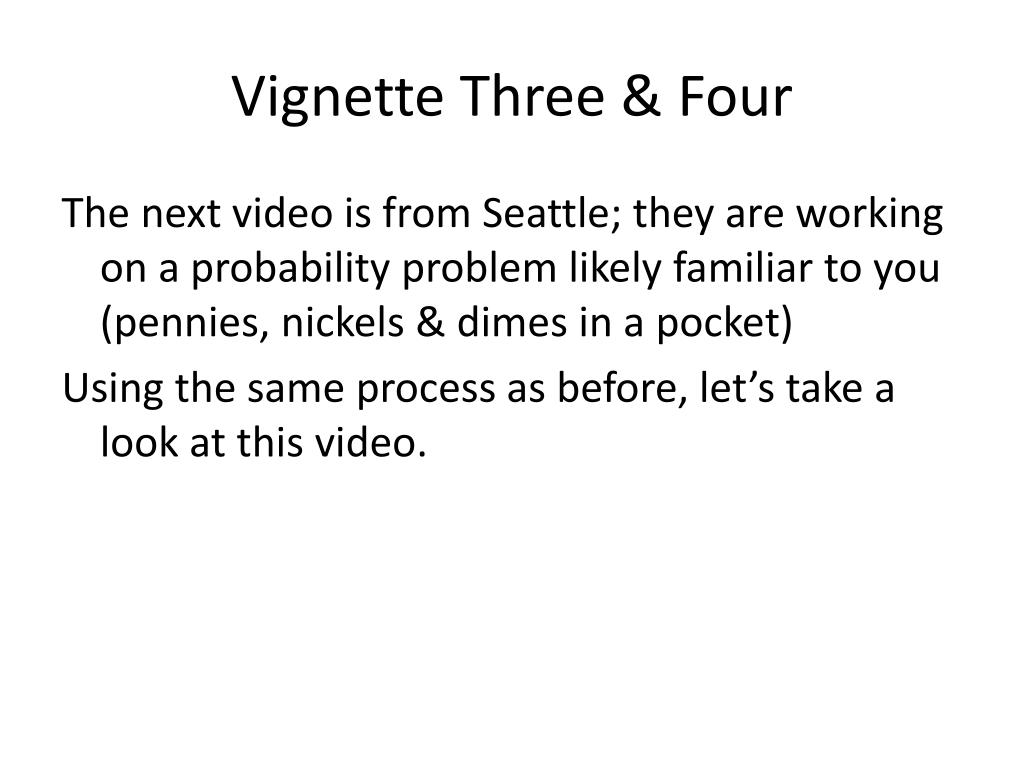 Vignette Three & Four

The next video is from Seattle; they are working on a probability problem likely familiar to you (pennies, nickels & dimes in a pocket)

Using the same process as before, let’s take a look at this video.